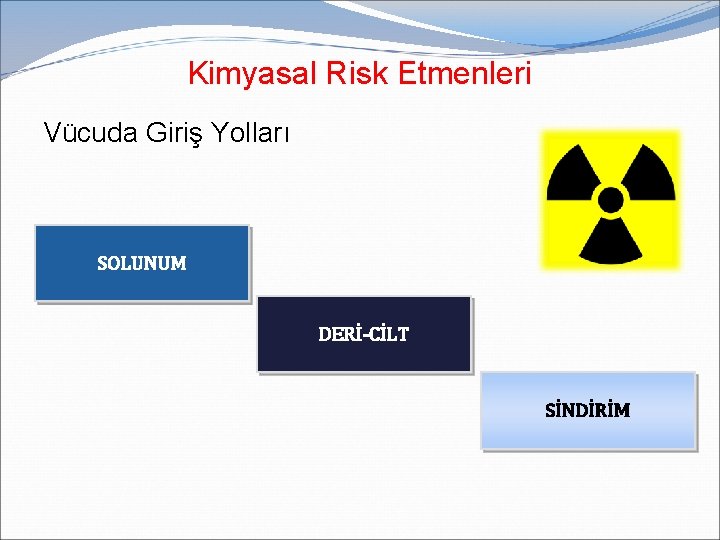 Kimyasal Risk Etmenleri

Vücuda Giriş Yolları

SOLUNUM

DERİ-CİLT

SİNDİRİM